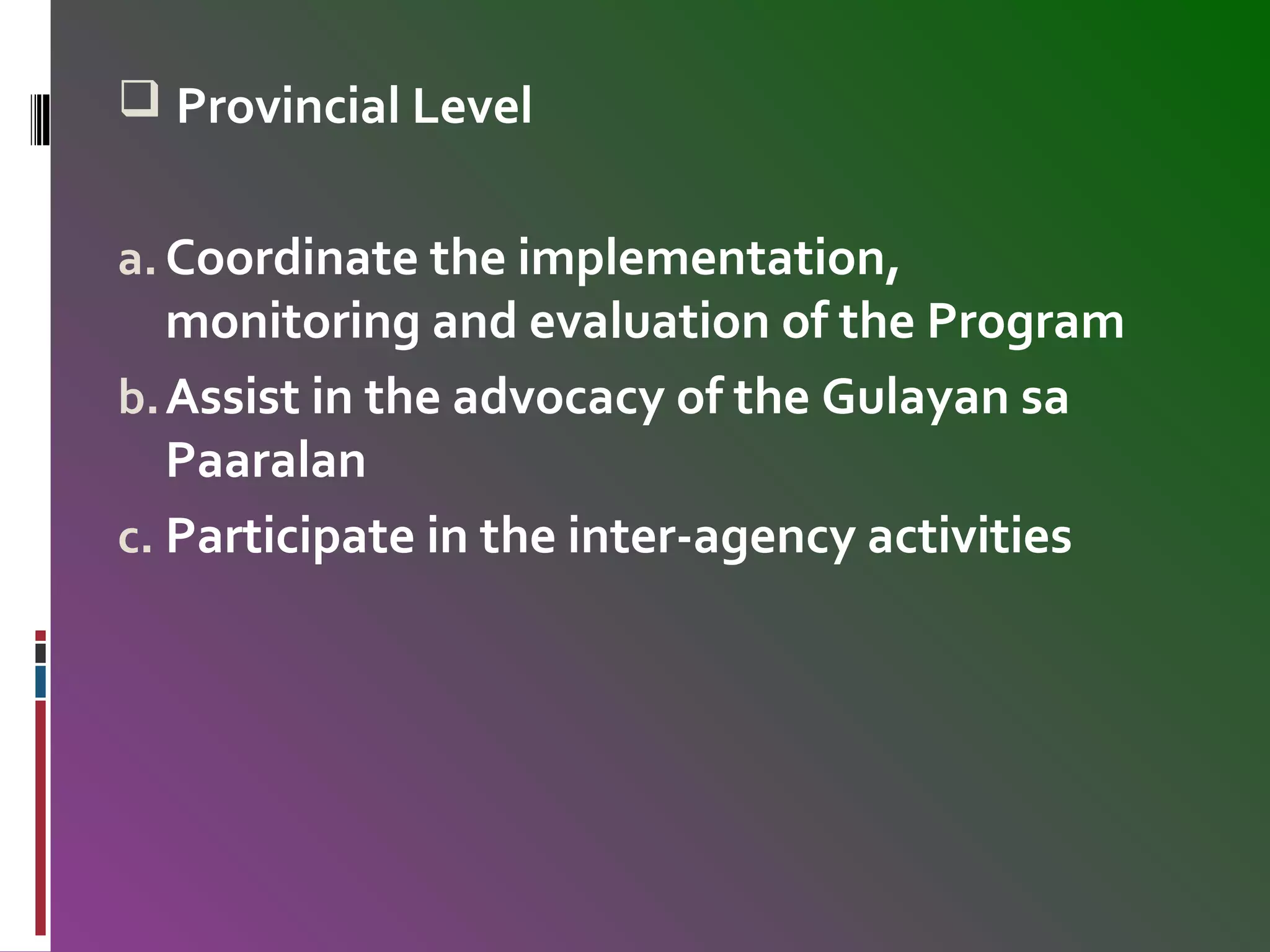 ❑ Provincial Level

a. Coordinate the implementation, monitoring and evaluation of the Program
b. Assist in the advocacy of the Gulayan sa Paaralan
c. Participate in the inter-agency activities